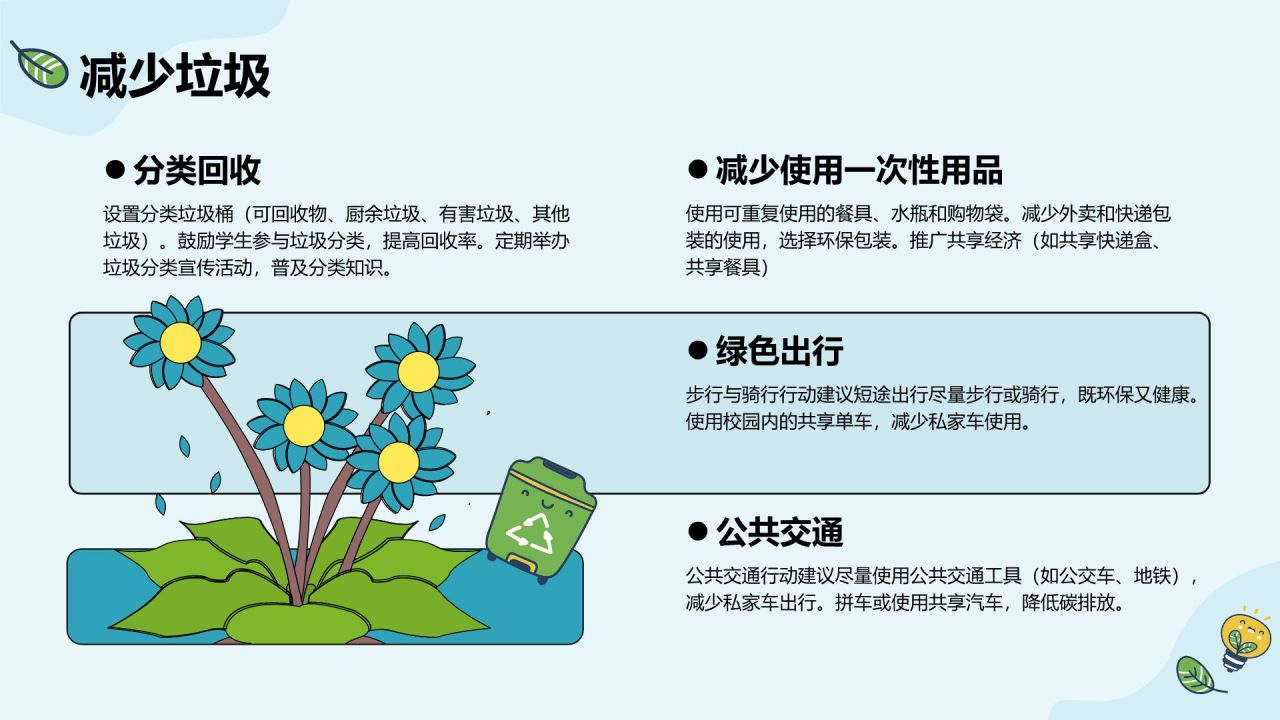 减少垃圾

● 分类回收

设置分类垃圾桶（可回收物、厨余垃圾、有害垃圾、其他垃圾）。鼓励学生参与垃圾分类，提高回收率。定期举办垃圾分类宣传活动，普及分类知识。

● 减少使用一次性用品

使用可重复使用的餐具、水瓶和购物袋。减少外卖和快递包装的使用，选择环保包装。推广共享经济（如共享快递盒、共享餐具）

● 绿色出行

步行与骑行行动建议短途出行尽量步行或骑行，既环保又健康。使用校园内的共享单车，减少私家车使用。

● 公共交通

公共交通行动建议尽量使用公共交通工具（如公交车、地铁），减少私家车出行。拼车或使用共享汽车，降低碳排放。